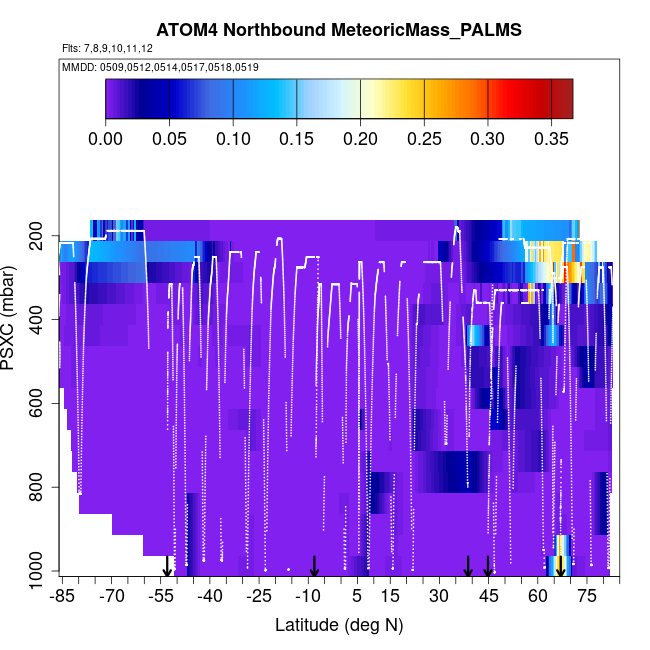 ATOM4 Northbound MeteoricMass_PALMS

Flts: 7,8,9,10,11,12

MMDD: 0509,0512,0514,0517,0518,0519

0.00 0.05 0.10 0.15 0.20 0.25 0.30 0.35

PSXC (mbar)

200
400
600
800
1000

-85 -70 -55 -40 -25 -10 5 15 30 45 60 75

Latitude (deg N)